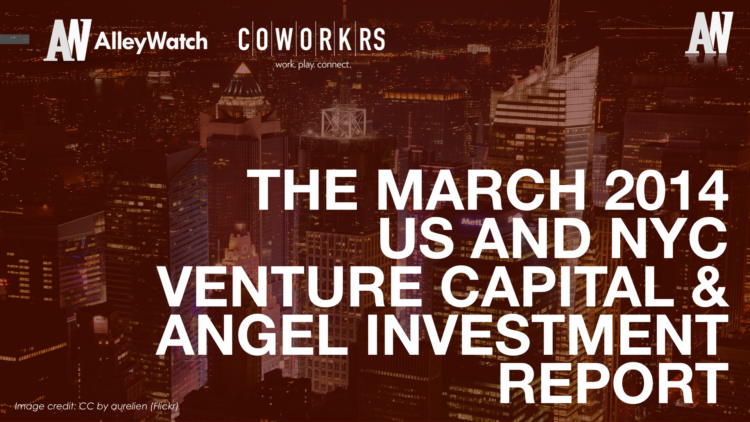 AW AlleyWatch

COWORKRS
work. play. connect.

AW

THE MARCH 2014 US AND NYC VENTURE CAPITAL & ANGEL INVESTMENT REPORT

Image credit: CC by aurelien (Flickr)